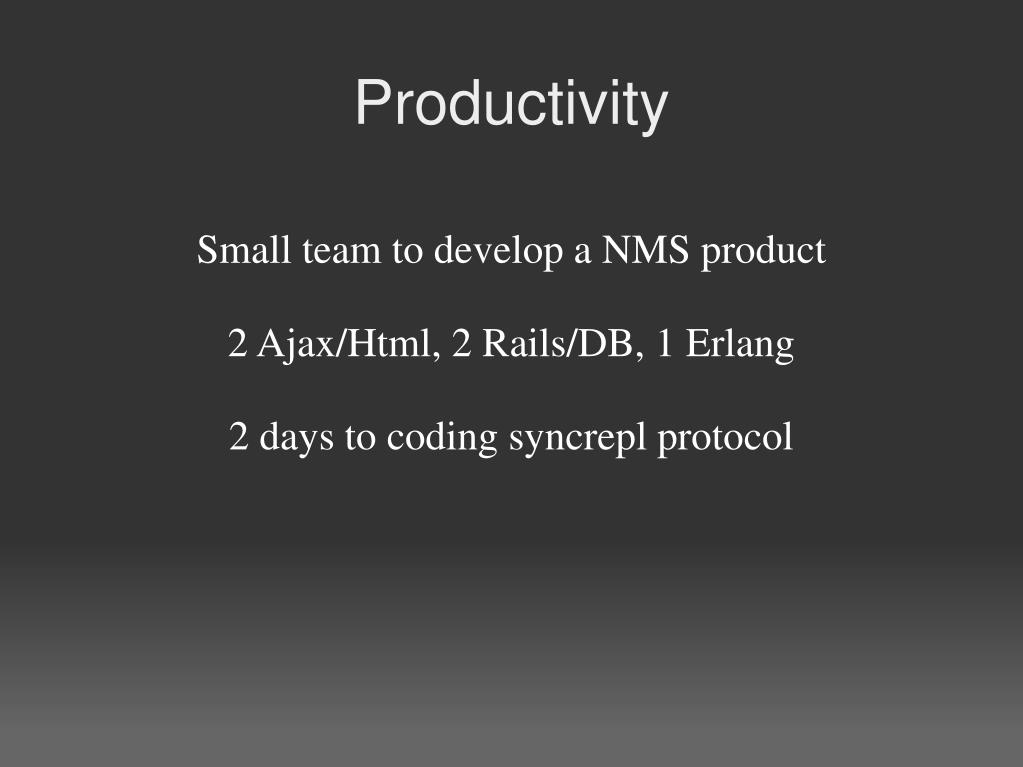 Productivity

Small team to develop a NMS product

2 Ajax/Html, 2 Rails/DB, 1 Erlang

2 days to coding syncrepl protocol